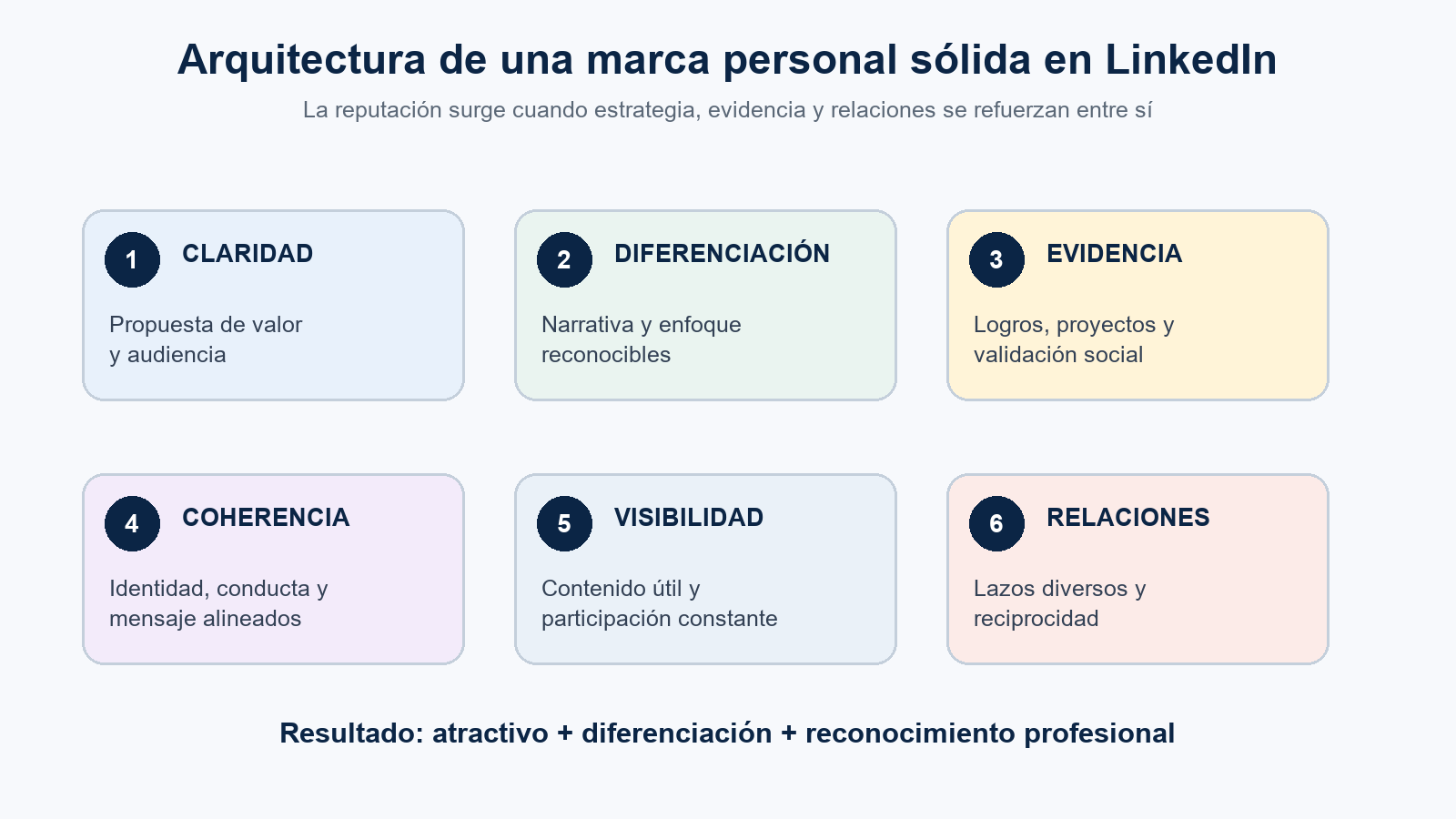 Arquitectura de una marca personal sólida en LinkedIn

La reputación surge cuando estrategia, evidencia y relaciones se refuerzan entre sí

1 CLARIDAD

Propuesta de valor y audiencia

2 DIFERENCIACIÓN

Narrativa y enfoque reconocibles

3 EVIDENCIA

Logros, proyectos y validación social

4 COHERENCIA

Identidad, conducta y mensaje alineados

5 VISIBILIDAD

Contenido útil y participación constante

6 RELACIONES

Lazos diversos y reciprocidad

Resultado: atractivo + diferenciación + reconocimiento profesional